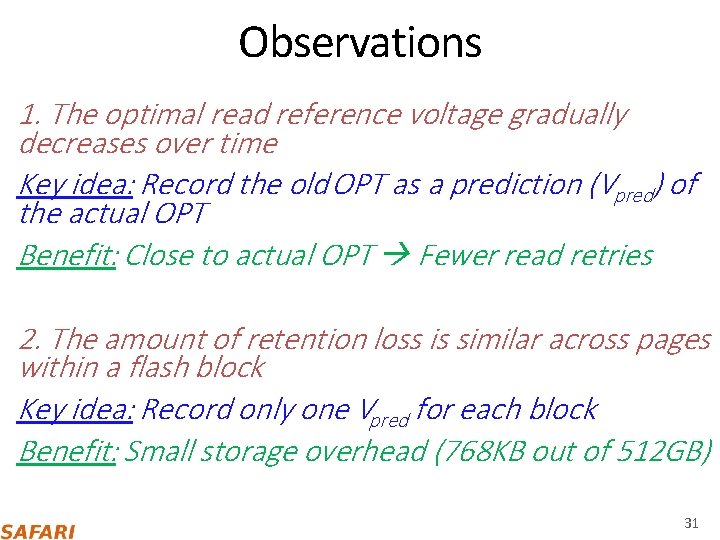 Observations

1. The optimal read reference voltage gradually decreases over time

Key idea: Record the old OPT as a prediction ($V_{pred}$) of the actual OPT

Benefit: Close to actual OPT → Fewer read retries

2. The amount of retention loss is similar across pages within a flash block

Key idea: Record only one $V_{pred}$ for each block

Benefit: Small storage overhead (768KB out of 512GB)

SAFARI

31